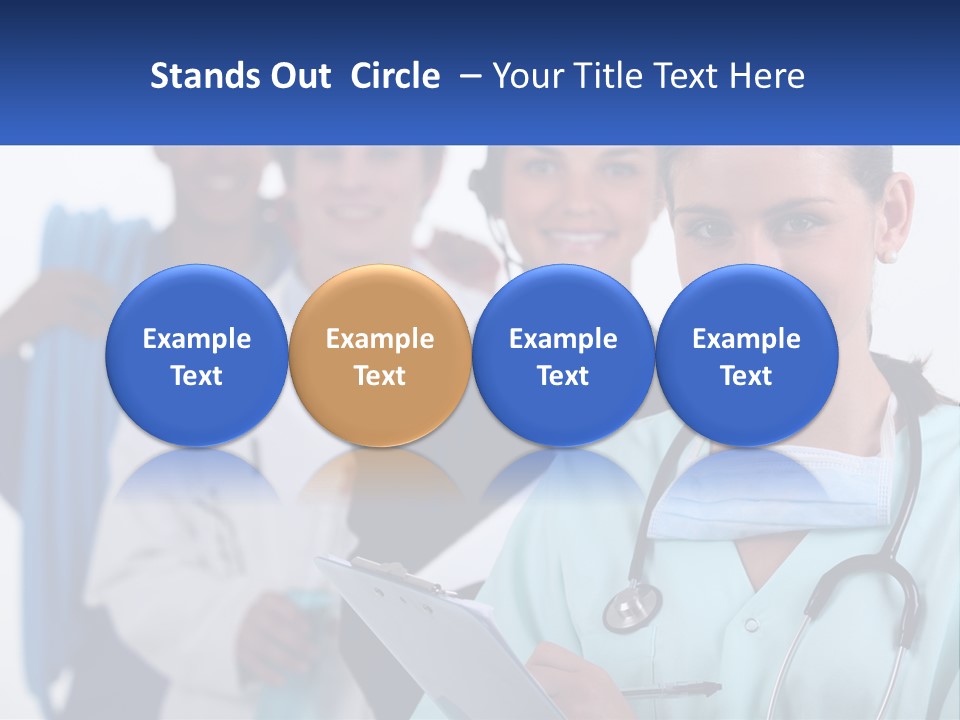 Stands Out Circle – Your Title Text Here

Example Text

Example Text

Example Text

Example Text